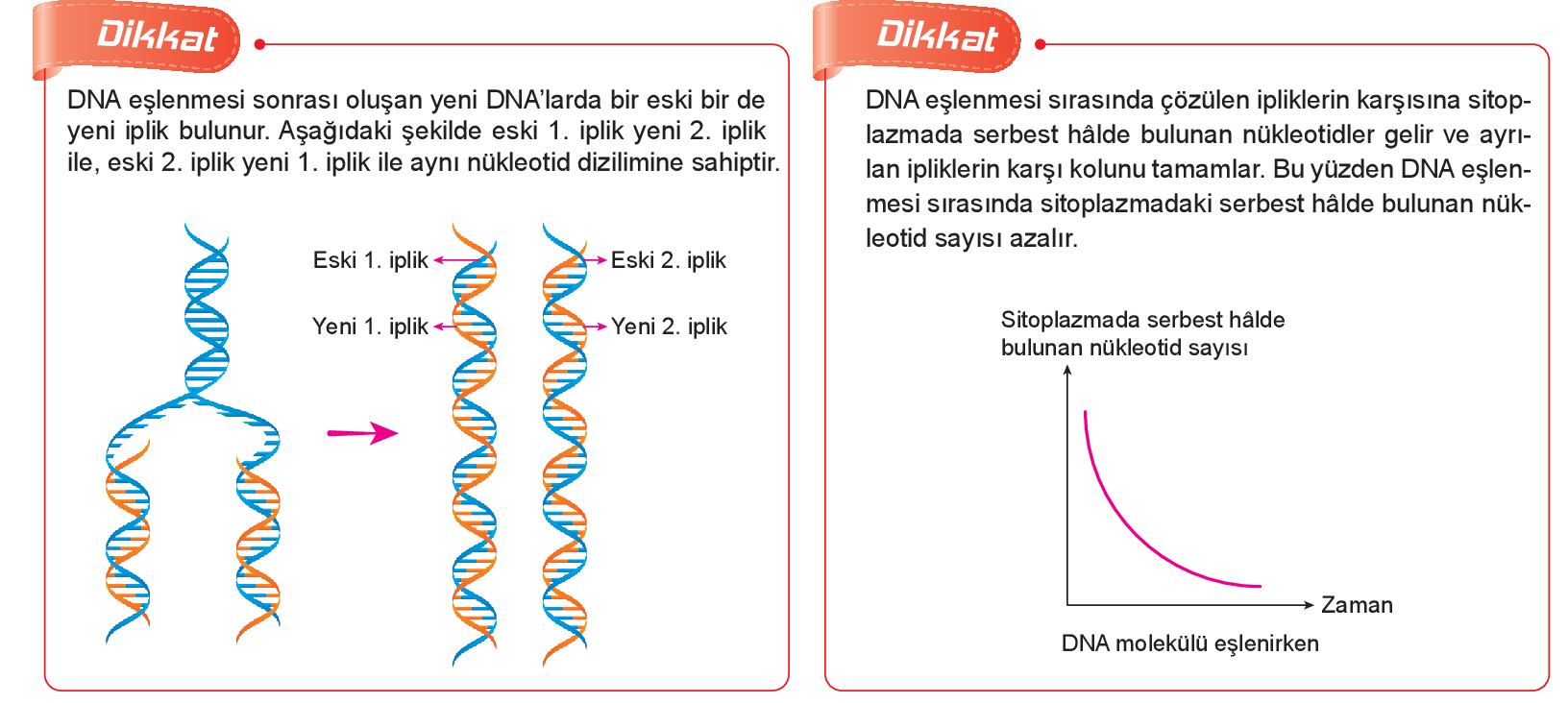 Dikkat

DNA eşlenmesi sonrası oluşan yeni DNA'larda bir eski bir de yeni iplik bulunur. Aşağıdaki şekilde eski 1. iplik yeni 2. iplik ile, eski 2. iplik yeni 1. iplik ile aynı nükleotid dizilimine sahiptir.

Eski 1. iplik
Yeni 1. iplik
Eski 2. iplik
Yeni 2. iplik

Dikkat

DNA eşlenmesi sırasında çözülen ipliklerin karşısına sitoplazmada serbest hâlde bulunan nükleotidler gelir ve ayrılan ipliklerin karşı kolunu tamamlar. Bu yüzden DNA eşlenmesi sırasında sitoplazmadaki serbest hâlde bulunan nükleotid sayısı azalır.

Sitoplazmada serbest hâlde bulunan nükleotid sayısı
Zaman
DNA molekülü eşlenirken